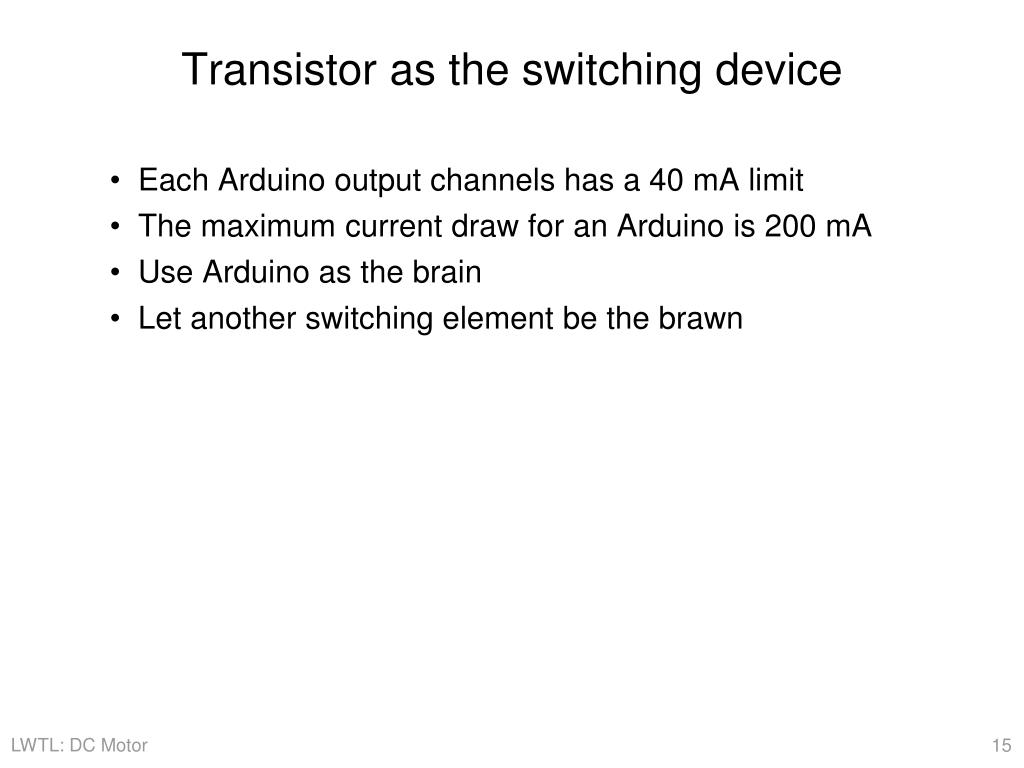 Transistor as the switching device

• Each Arduino output channels has a 40 mA limit
• The maximum current draw for an Arduino is 200 mA
• Use Arduino as the brain
• Let another switching element be the brawn

LWTL: DC Motor

15